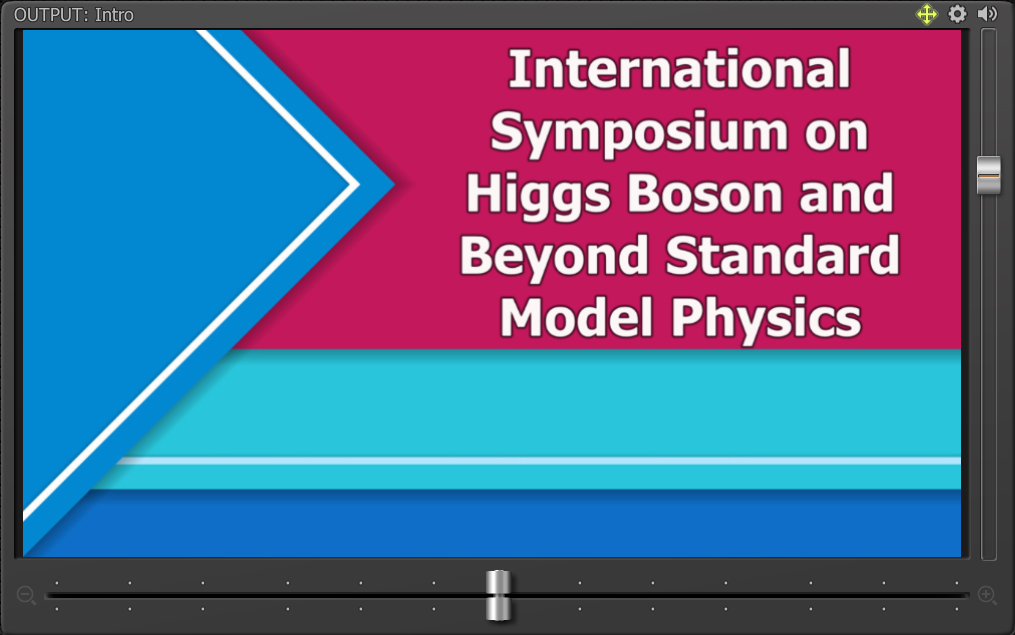 OUTPUT: Intro

International Symposium on Higgs Boson and Beyond Standard Model Physics